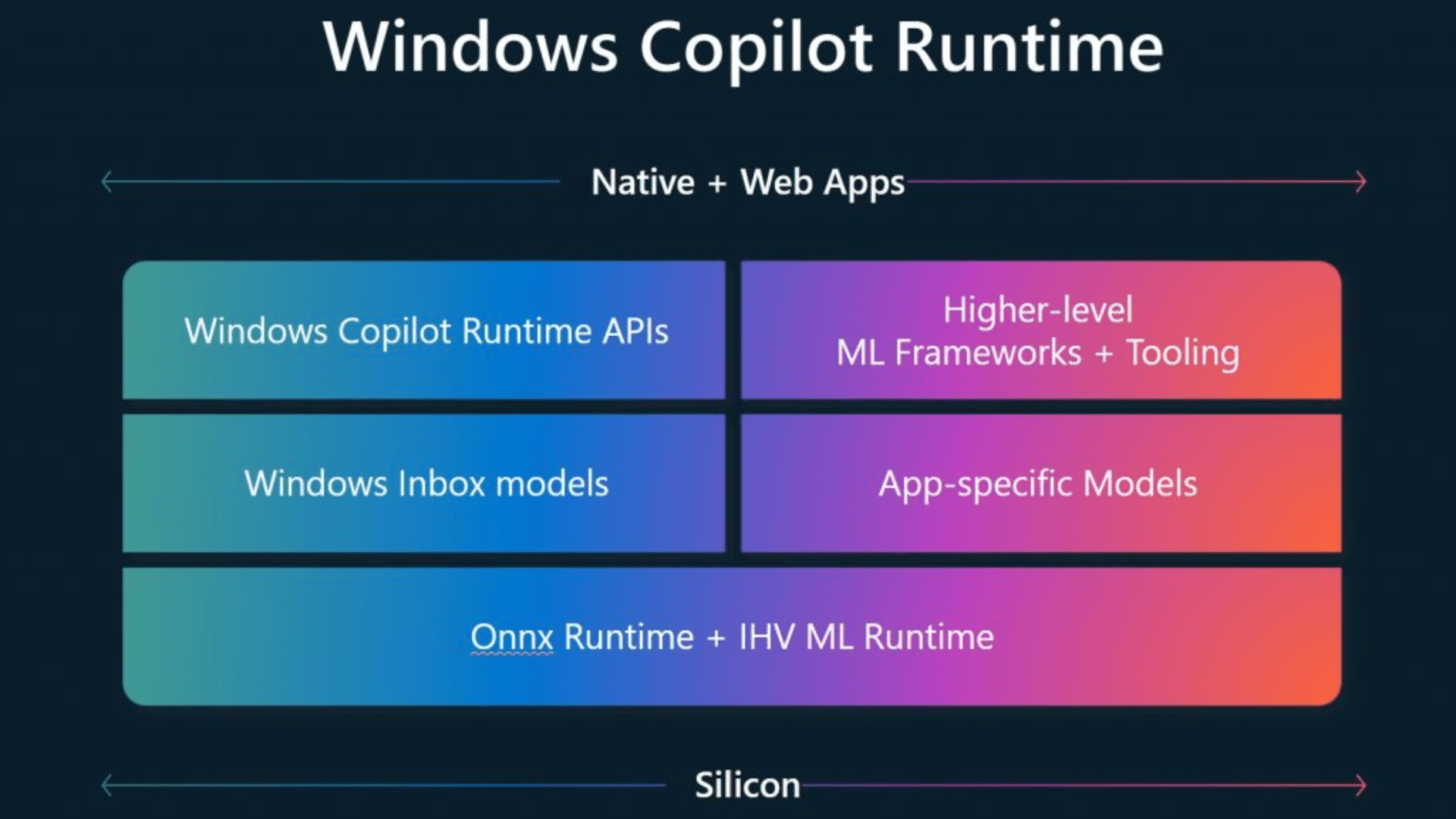 Windows Copilot Runtime

Native + Web Apps

Windows Copilot Runtime APIs

Higher-level
ML Frameworks + Tooling

Windows Inbox models

App-specific Models

Onnx Runtime + IHV ML Runtime

Silicon